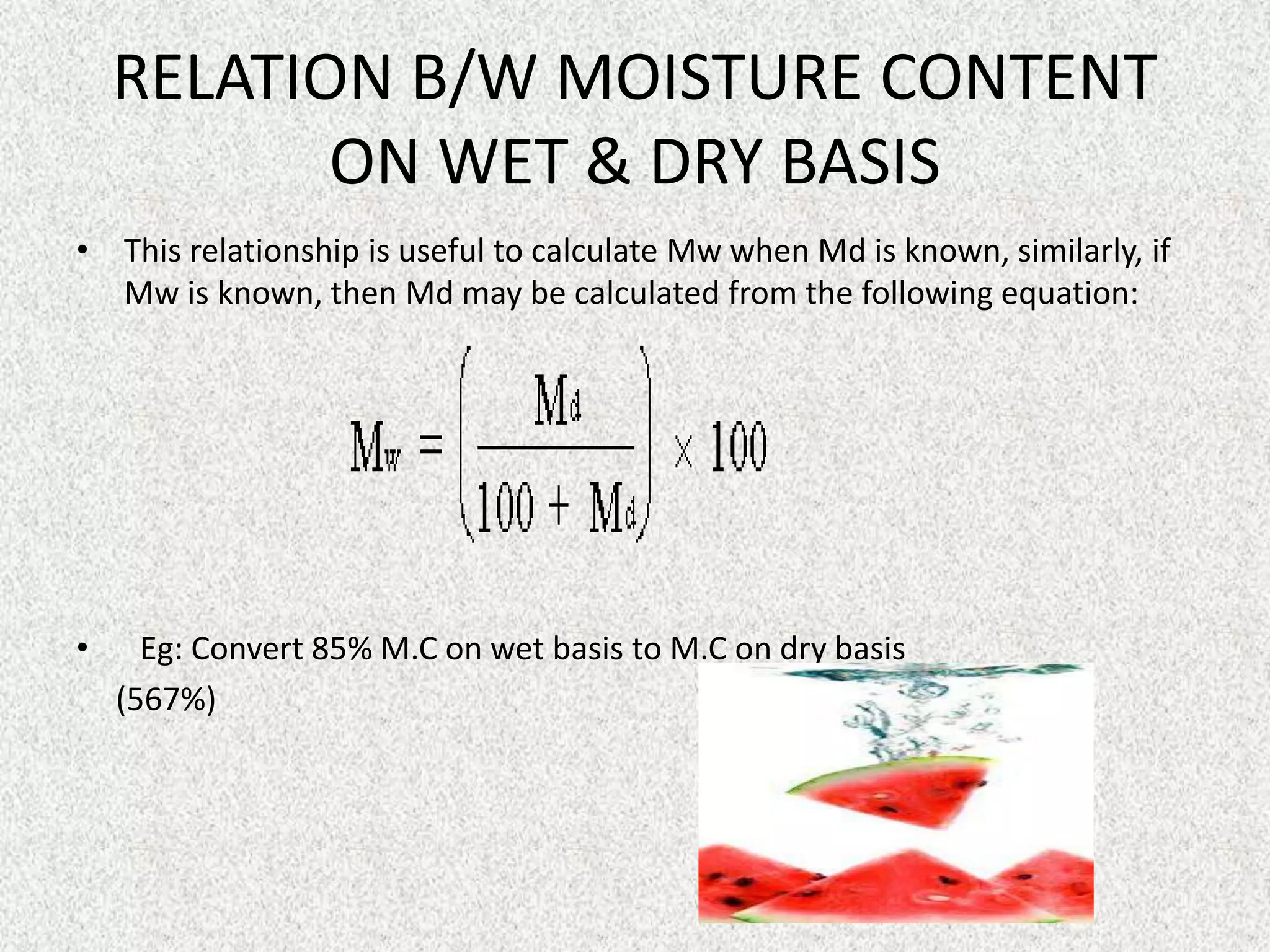 RELATION B/W MOISTURE CONTENT ON WET & DRY BASIS

• This relationship is useful to calculate Mw when Md is known, similarly, if Mw is known, then Md may be calculated from the following equation:

$M_w = \left(\frac{M_d}{100 + M_d}\right) \times 100$

• Eg: Convert 85% M.C on wet basis to M.C on dry basis (567%)